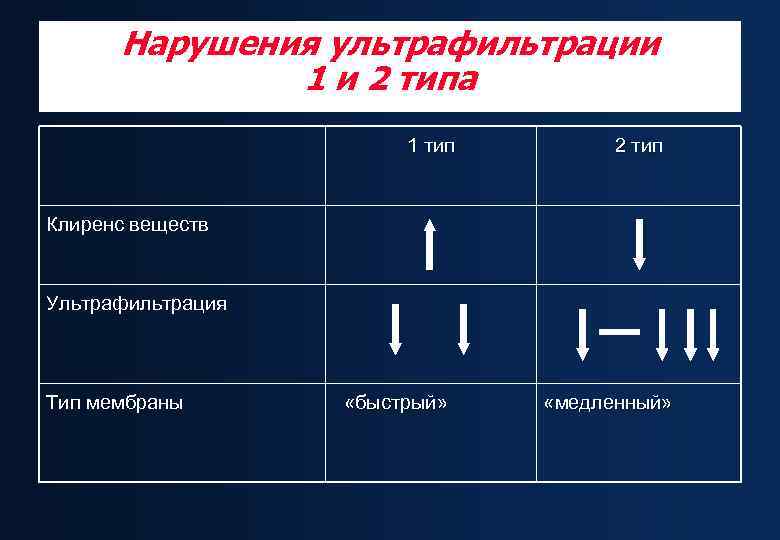 Нарушения ультрафильтрации 1 и 2 типа

| | 1 тип | 2 тип |
|---|---|---|
| Клиренс веществ | ↑ | ↓ |
| Ультрафильтрация | ↓ ↓ | ↓ — ↓↓↓ |
| Тип мембраны | «быстрый» | «медленный» |